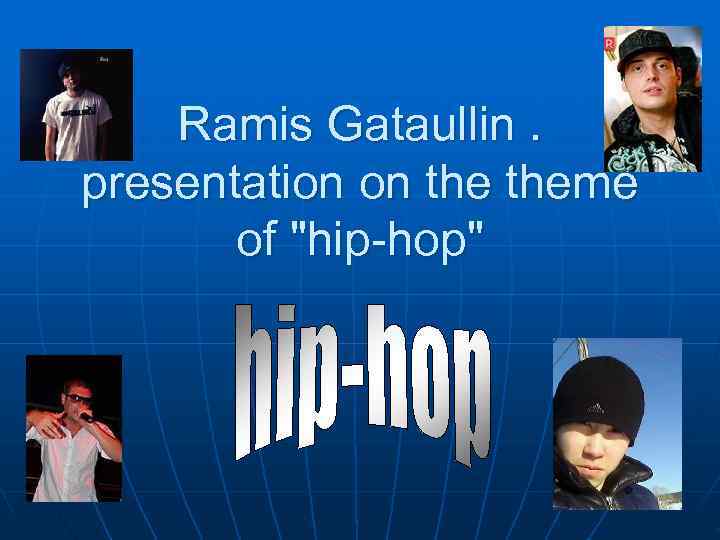 Ramis Gataullin .
presentation on the theme of "hip-hop"

hip-hop